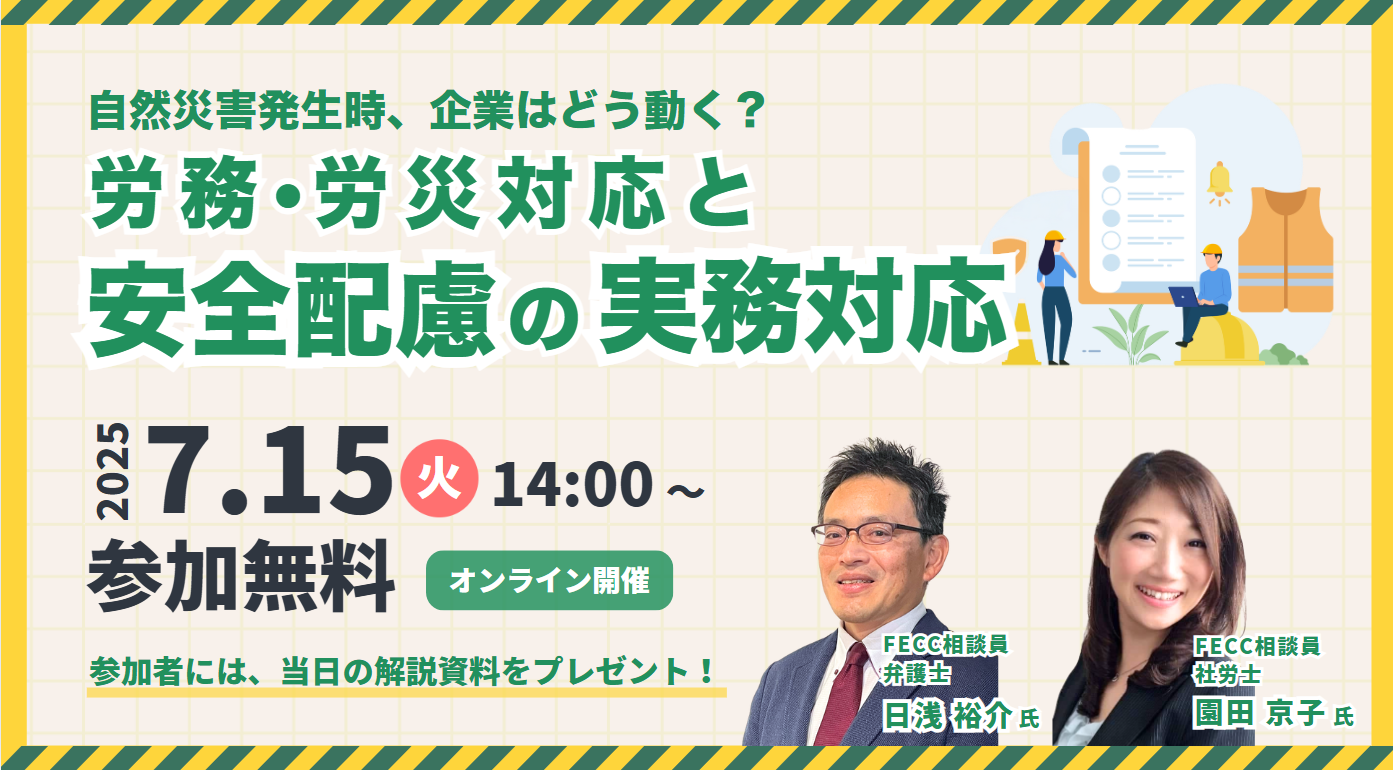 自然災害発生時、企業はどう動く？

労務・労災対応と
安全配慮の実務対応

2025 7.15 火 14:00～

参加無料

オンライン開催

参加者には、当日の解説資料をプレゼント！

FECC相談員
弁護士
日浅 裕介 氏

FECC相談員
社労士
園田 京子 氏